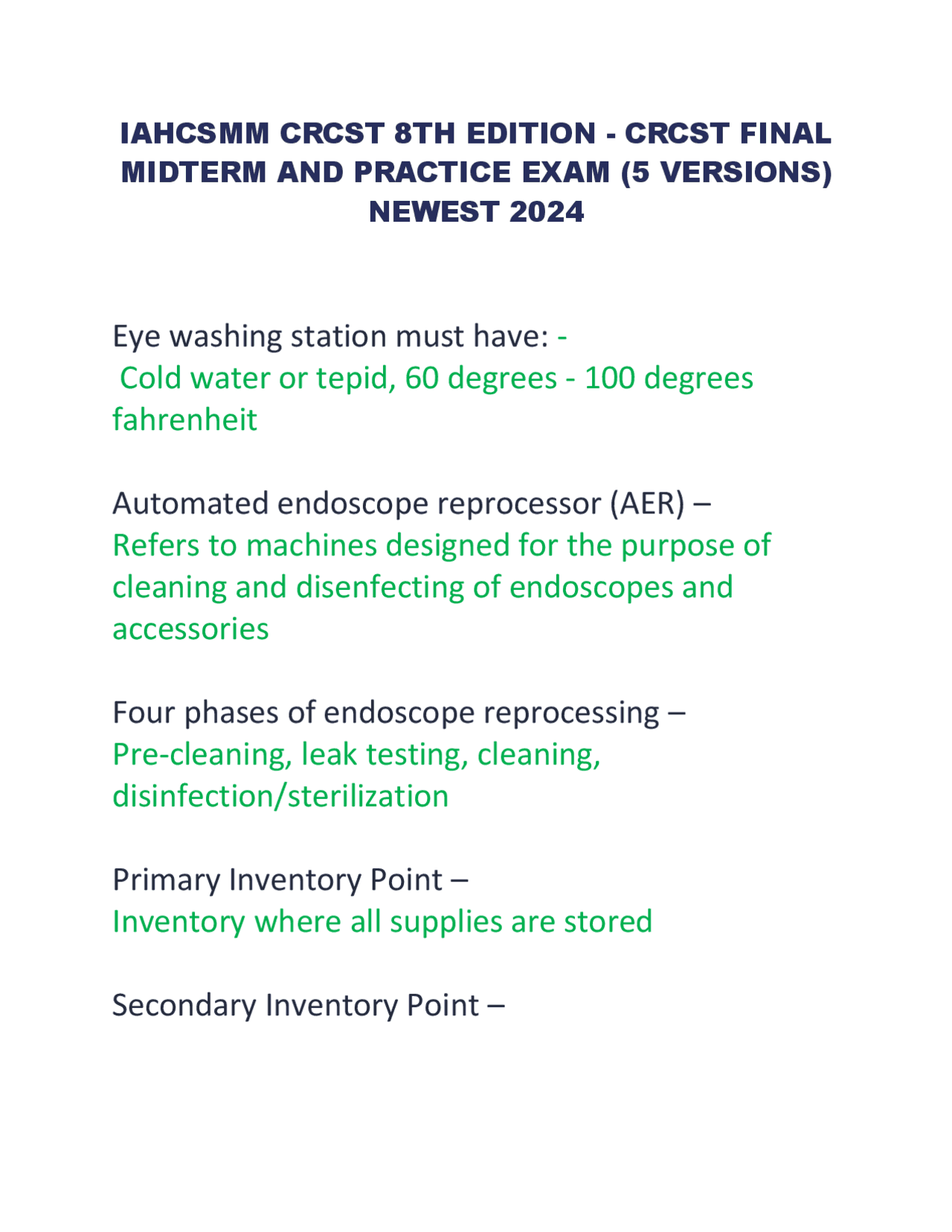 IAHCSMM CRCST 8TH EDITION - CRCST FINAL MIDTERM AND PRACTICE EXAM (5 VERSIONS) NEWEST 2024

Eye washing station must have: -
Cold water or tepid, 60 degrees - 100 degrees fahrenheit

Automated endoscope reprocessor (AER) –
Refers to machines designed for the purpose of cleaning and disenfecting of endoscopes and accessories

Four phases of endoscope reprocessing –
Pre-cleaning, leak testing, cleaning, disinfection/sterilization

Primary Inventory Point –
Inventory where all supplies are stored

Secondary Inventory Point –